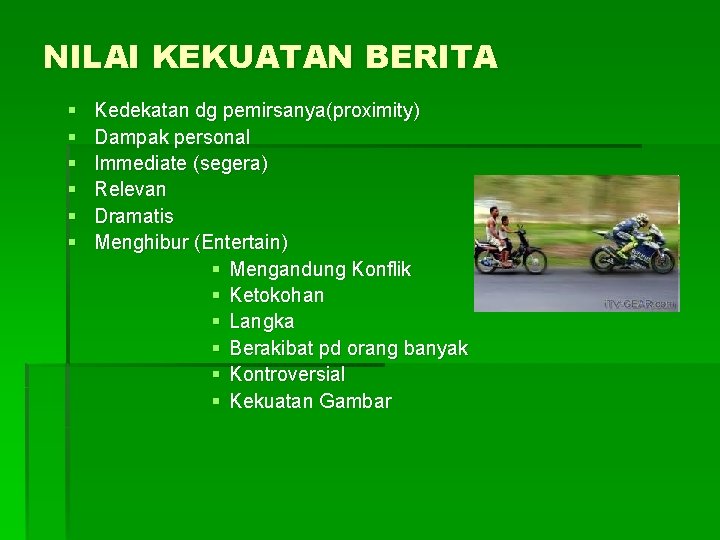 NILAI KEKUATAN BERITA

- Kedekatan dg pemirsanya(proximity)
- Dampak personal
- Immediate (segera)
- Relevan
- Dramatis
- Menghibur (Entertain)
  - Mengandung Konflik
  - Ketokohan
  - Langka
  - Berakibat pd orang banyak
  - Kontroversial
  - Kekuatan Gambar

iTV-GEAR.com